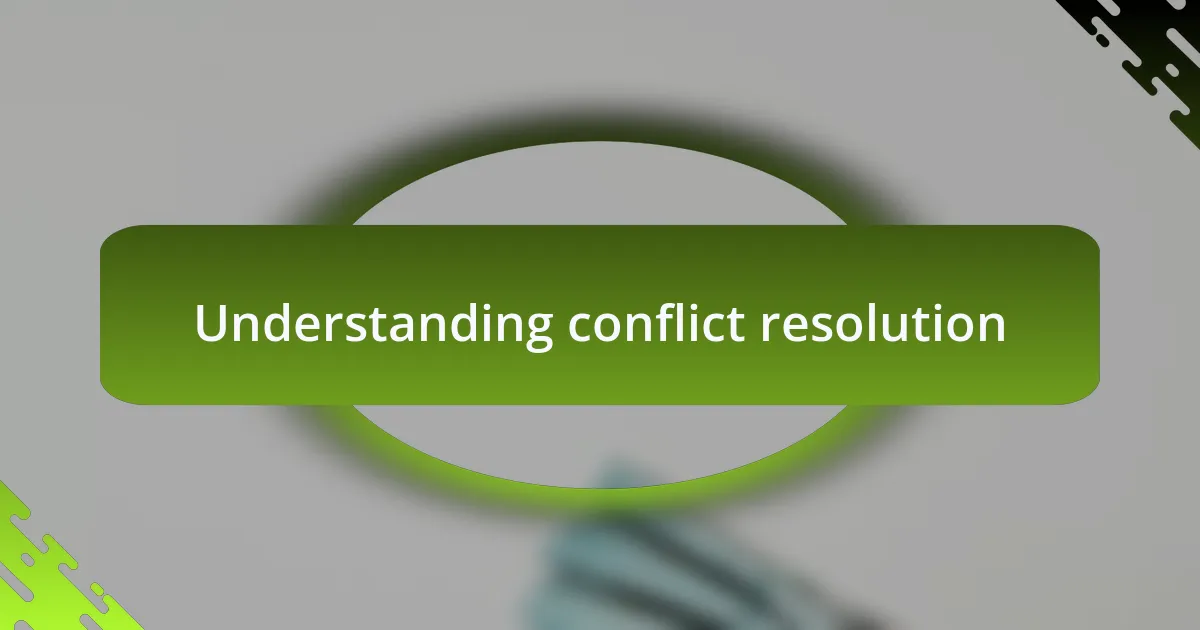 Understanding conflict resolution